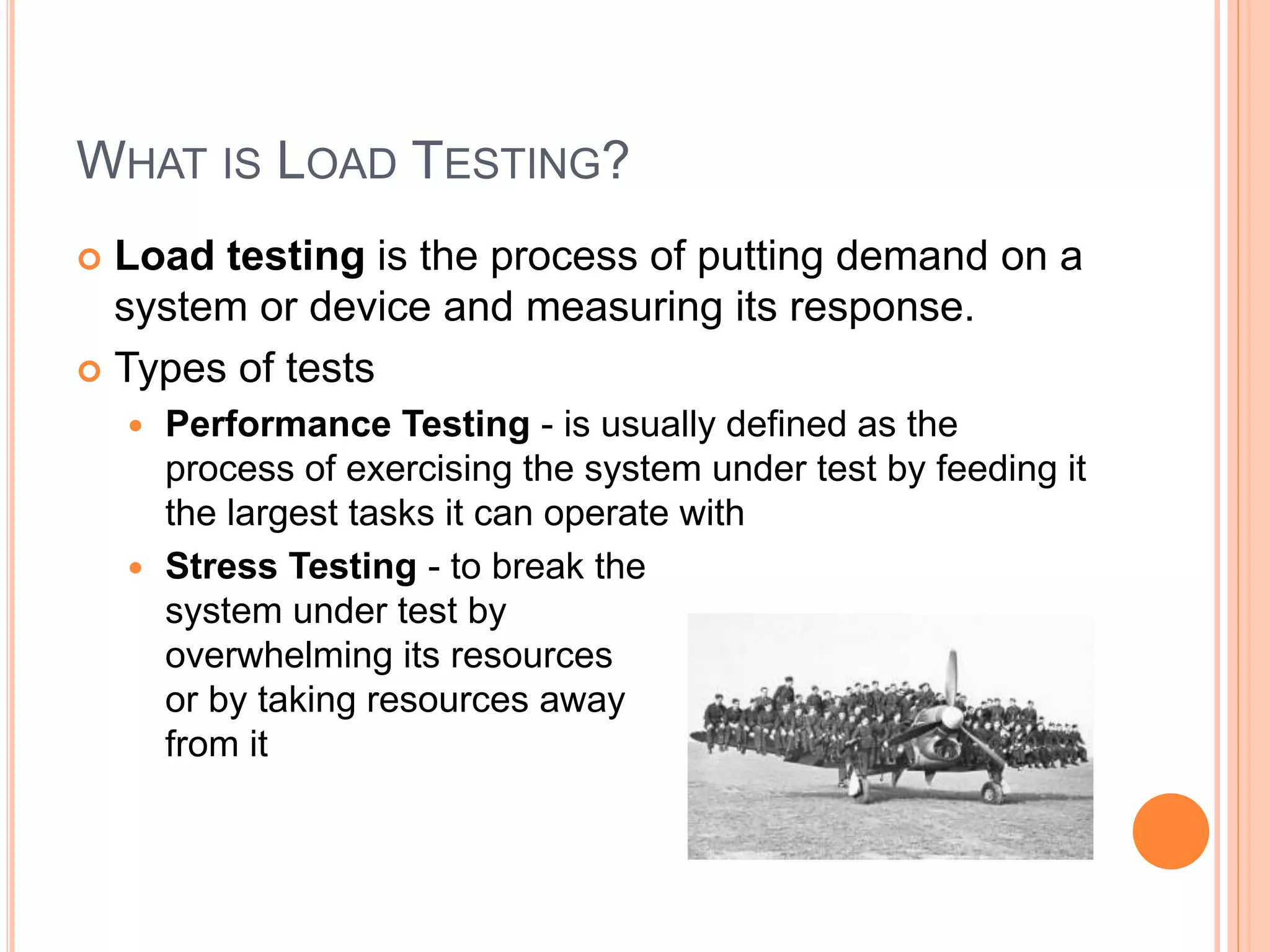 WHAT IS LOAD TESTING?

Load testing is the process of putting demand on a system or device and measuring its response.

Types of tests

Performance Testing - is usually defined as the process of exercising the system under test by feeding it the largest tasks it can operate with

Stress Testing - to break the system under test by overwhelming its resources or by taking resources away from it